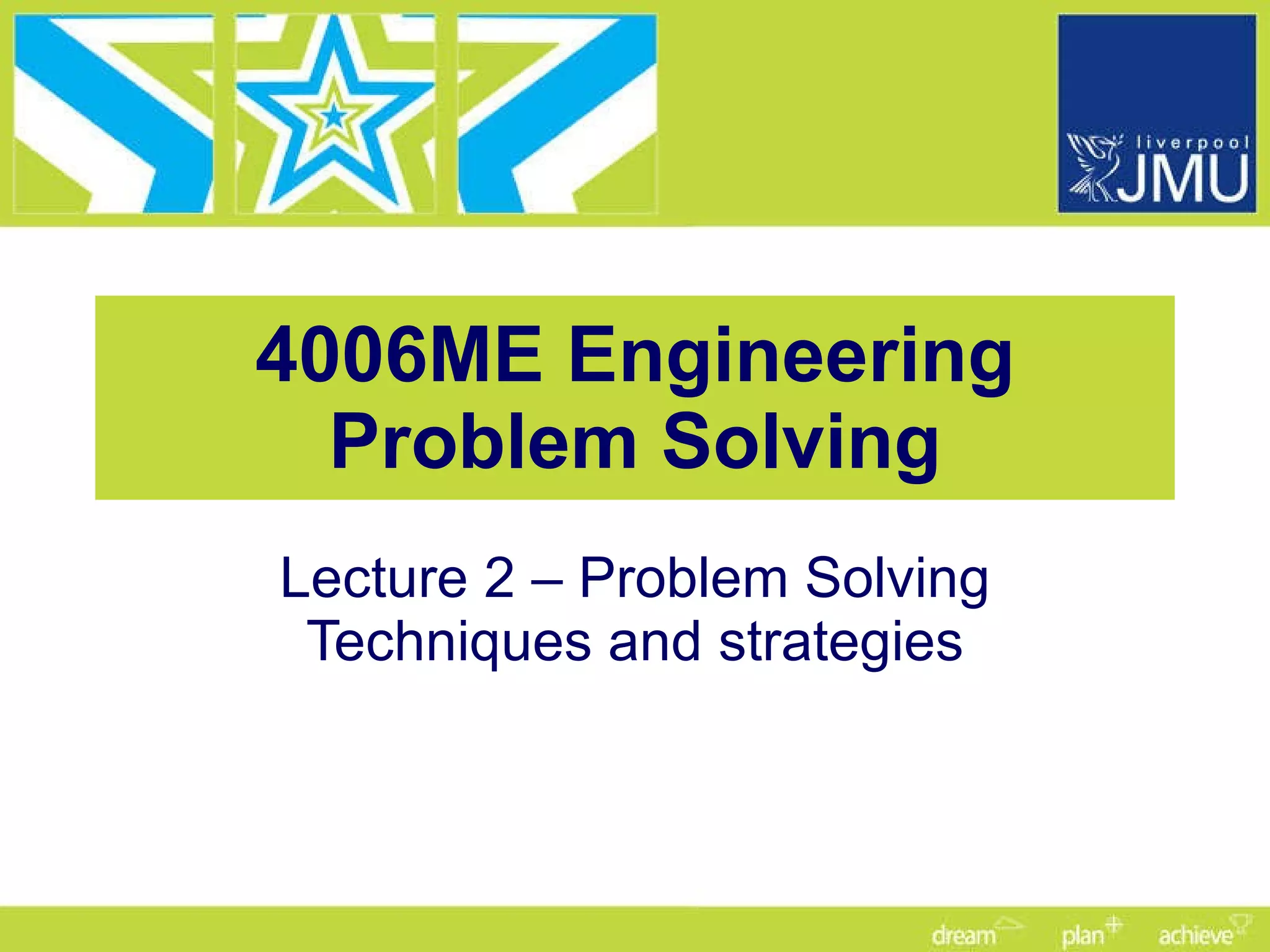 liverpool JMU

4006ME Engineering Problem Solving

Lecture 2 – Problem Solving Techniques and strategies

dream plan achieve